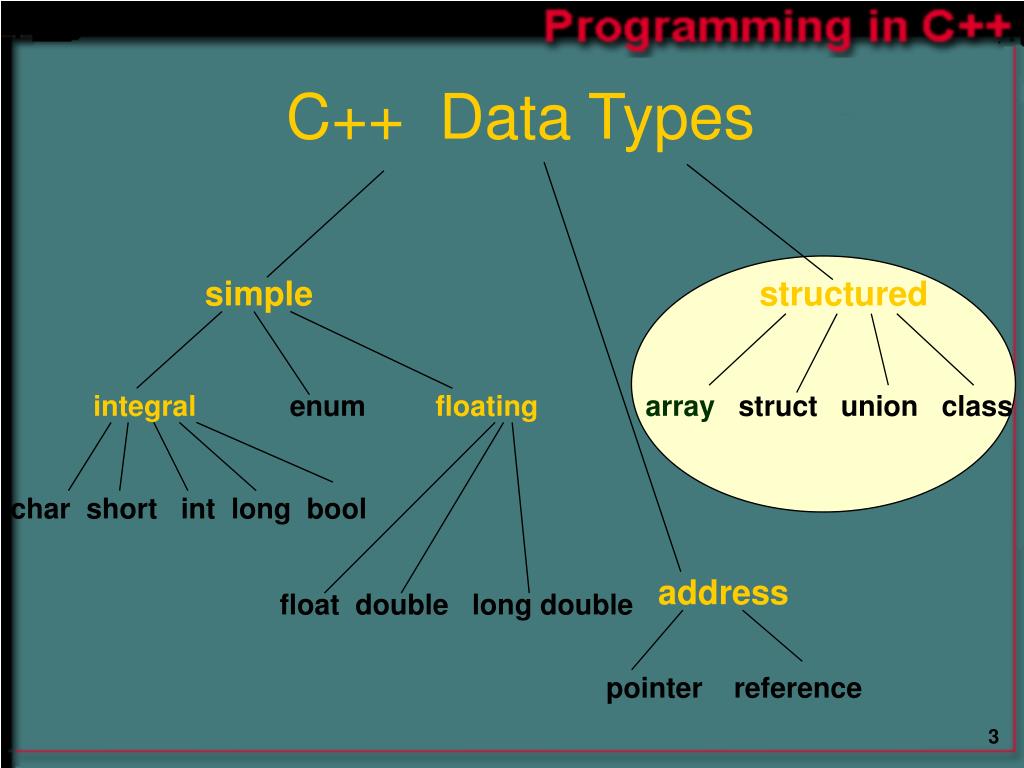 Programming in C++

C++ Data Types

simple

structured

integral

enum

floating

array struct union class

char short int long bool

float double long double

address

pointer reference

3